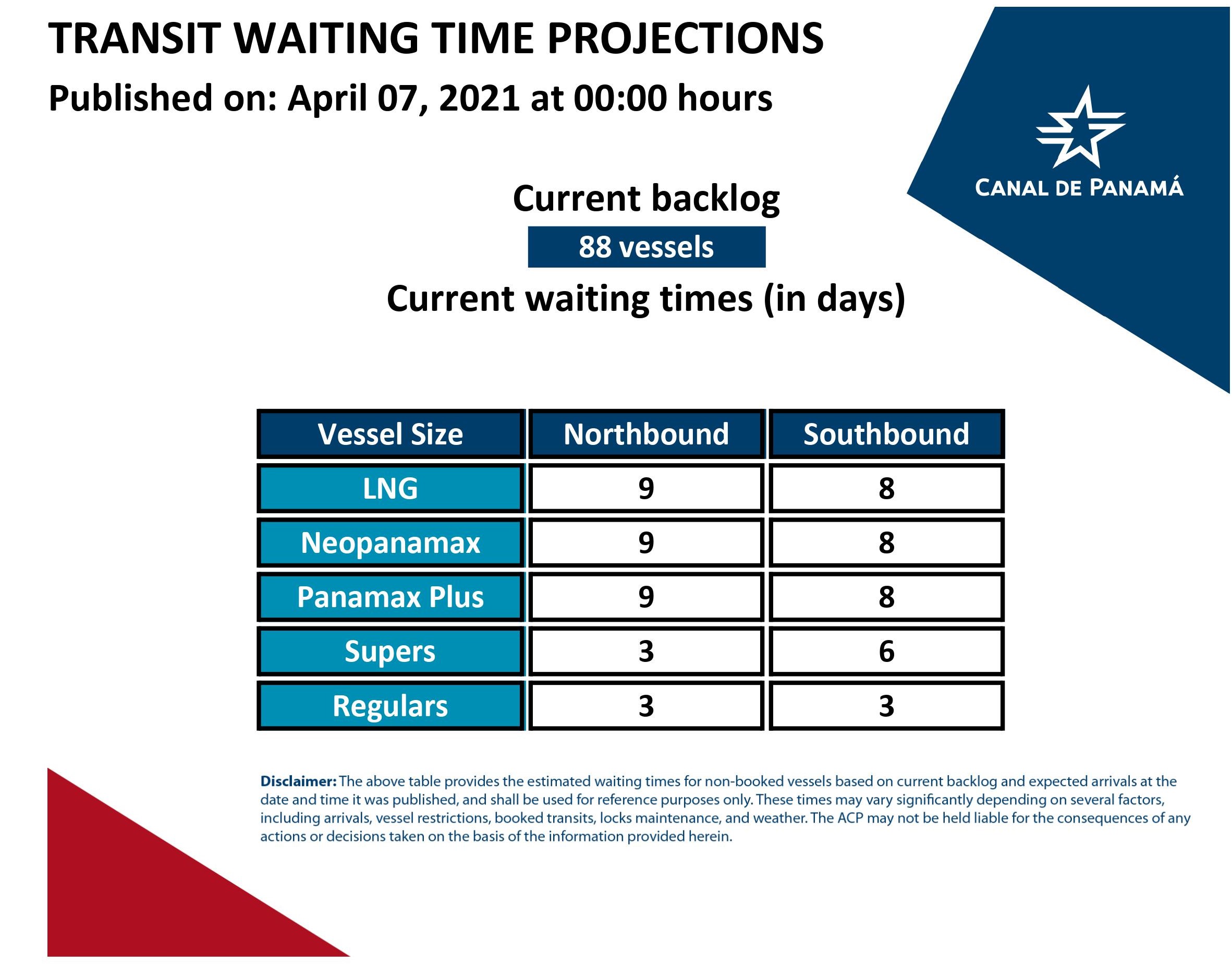 TRANSIT WAITING TIME PROJECTIONS

Published on: April 07, 2021 at 00:00 hours

CANAL DE PANAMÁ

Current backlog

88 vessels

Current waiting times (in days)

| Vessel Size | Northbound | Southbound |
|---|---|---|
| LNG | 9 | 8 |
| Neopanamax | 9 | 8 |
| Panamax Plus | 9 | 8 |
| Supers | 3 | 6 |
| Regulars | 3 | 3 |

Disclaimer: The above table provides the estimated waiting times for non-booked vessels based on current backlog and expected arrivals at the date and time it was published, and shall be used for reference purposes only. These times may vary significantly depending on several factors, including arrivals, vessel restrictions, booked transits, locks maintenance, and weather. The ACP may not be held liable for the consequences of any actions or decisions taken on the basis of the information provided herein.